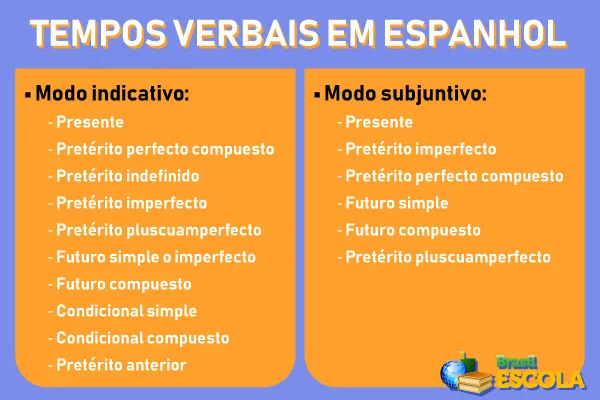 TEMPOS VERBAIS EM ESPANHOL

▪ Modo indicativo:
- Presente
- Pretérito perfecto compuesto
- Pretérito indefinido
- Pretérito imperfecto
- Pretérito pluscuamperfecto
- Futuro simple o imperfecto
- Futuro compuesto
- Condicional simple
- Condicional compuesto
- Pretérito anterior

▪ Modo subjuntivo:
- Presente
- Pretérito imperfecto
- Pretérito perfecto compuesto
- Futuro simple
- Futuro compuesto
- Pretérito pluscuamperfecto

Brasil ESCOLA